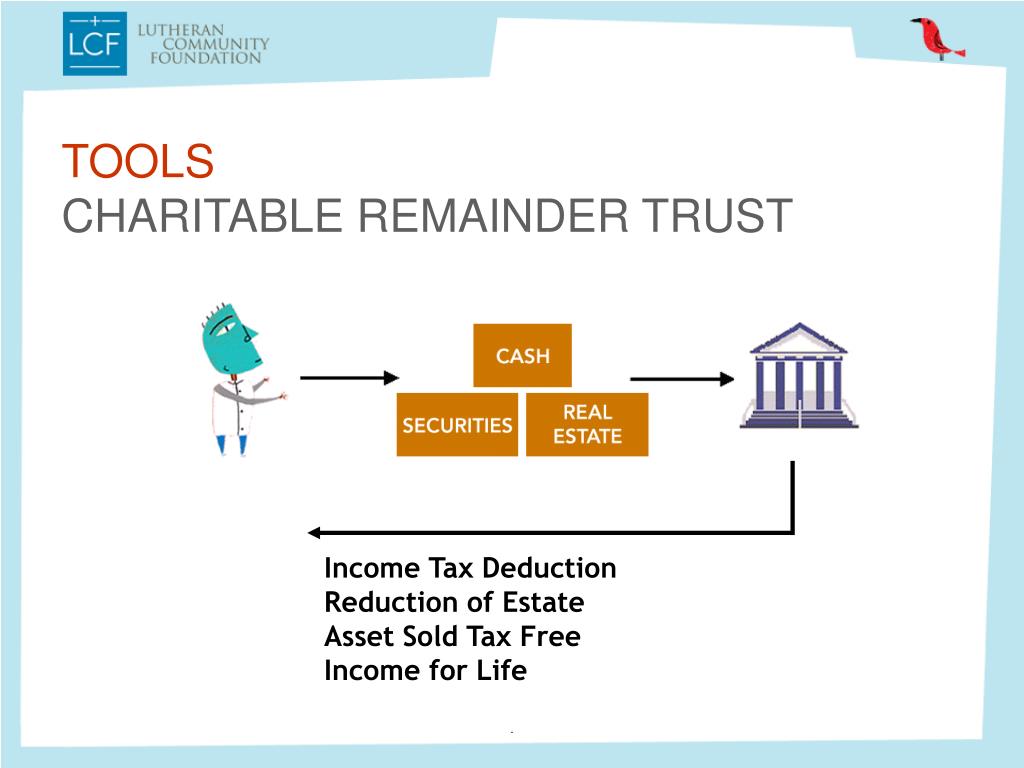 LCF LUTHERAN COMMUNITY FOUNDATION

TOOLS
CHARITABLE REMAINDER TRUST

CASH

SECURITIES

REAL ESTATE

Income Tax Deduction
Reduction of Estate
Asset Sold Tax Free
Income for Life